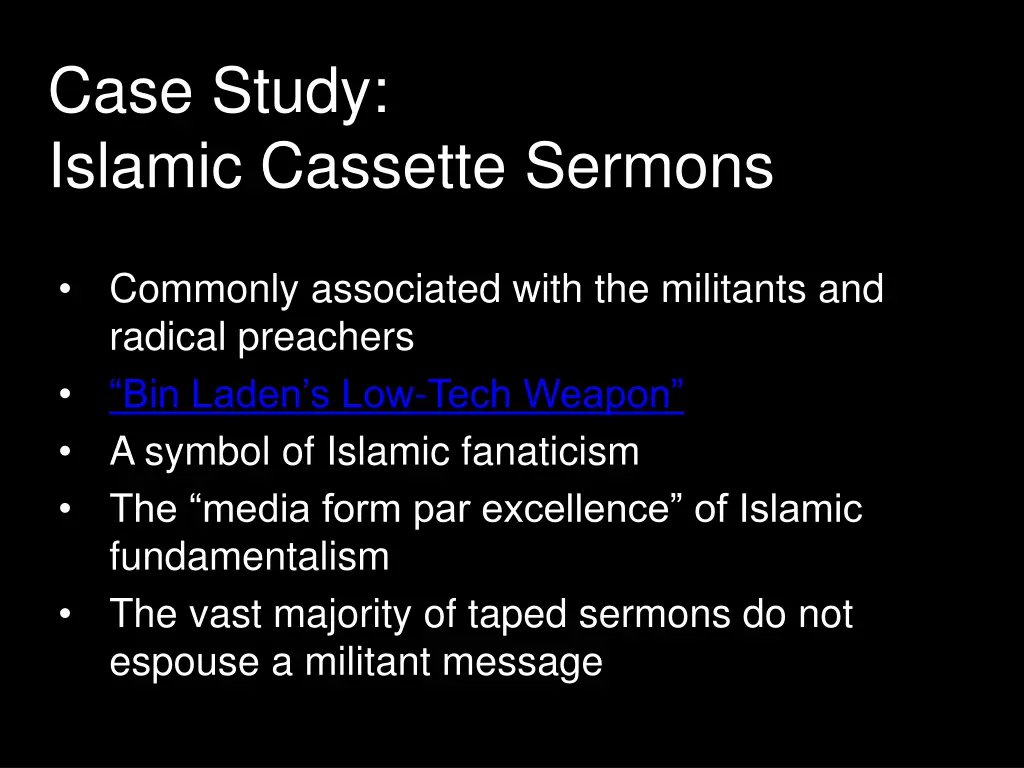 Case Study:
Islamic Cassette Sermons

• Commonly associated with the militants and radical preachers
• “Bin Laden’s Low-Tech Weapon”
• A symbol of Islamic fanaticism
• The “media form par excellence” of Islamic fundamentalism
• The vast majority of taped sermons do not espouse a militant message